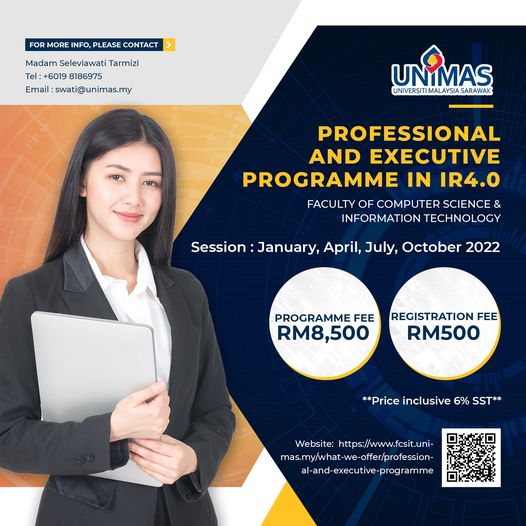 FOR MORE INFO, PLEASE CONTACT

Madam Seleviawati Tarmizi
Tel : +6019 8186975
Email : swati@unimas.my

UNIMAS
UNIVERSITI MALAYSIA SARAWAK

PROFESSIONAL AND EXECUTIVE PROGRAMME IN IR4.0

FACULTY OF COMPUTER SCIENCE & INFORMATION TECHNOLOGY

Session : January, April, July, October 2022

PROGRAMME FEE
RM8,500

REGISTRATION FEE
RM500

**Price inclusive 6% SST**

Website: https://www.fcsit.unimas.my/what-we-offer/professional-and-executive-programme